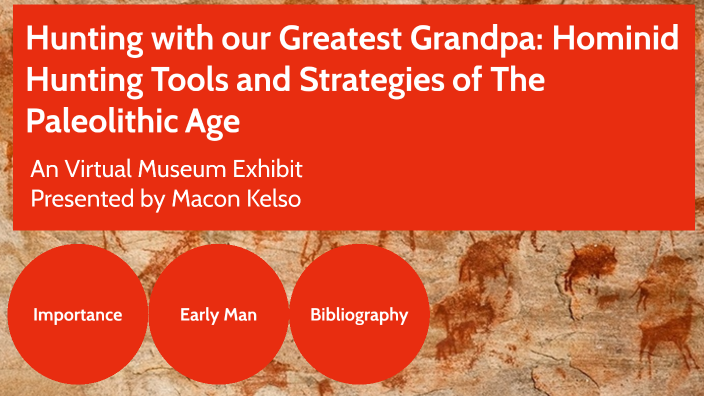 Hunting with our Greatest Grandpa: Hominid Hunting Tools and Strategies of The Paleolithic Age

An Virtual Museum Exhibit
Presented by Macon Kelso

Importance

Early Man

Bibliography